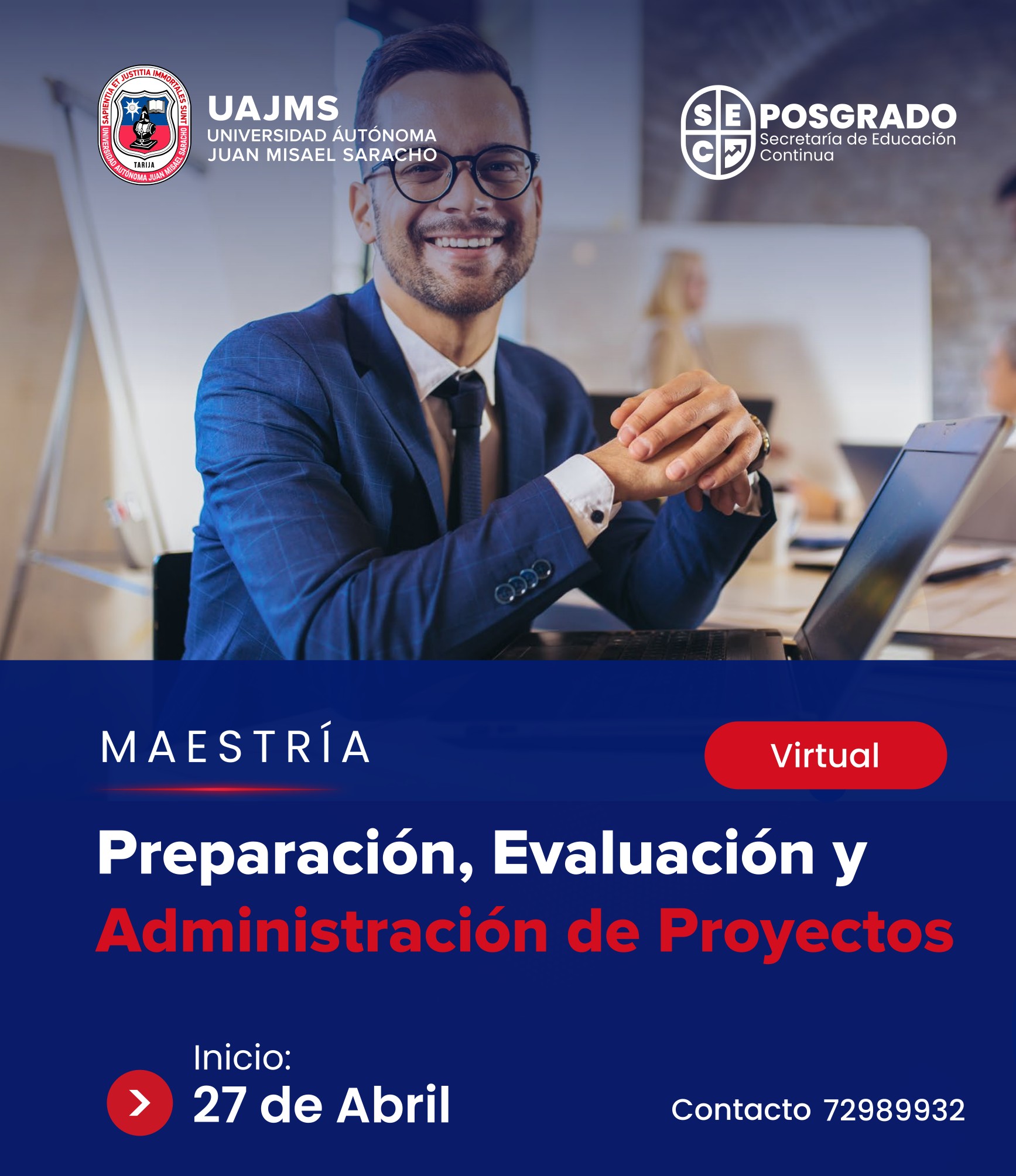 SAPIENTIA ET JUSTITIA IMMORTALES SUNT
TARIJA
UNIVERSIDAD AUTÓNOMA JUAN MISAEL SARACHO

UAJMS
UNIVERSIDAD ÁUTÓNOMA
JUAN MISAEL SARACHO

S E
C

POSGRADO
Secretaría de Educación
Continua

MAESTRÍA

Virtual

Preparación, Evaluación y
Administración de Proyectos

Inicio:
27 de Abril

Contacto 72989932